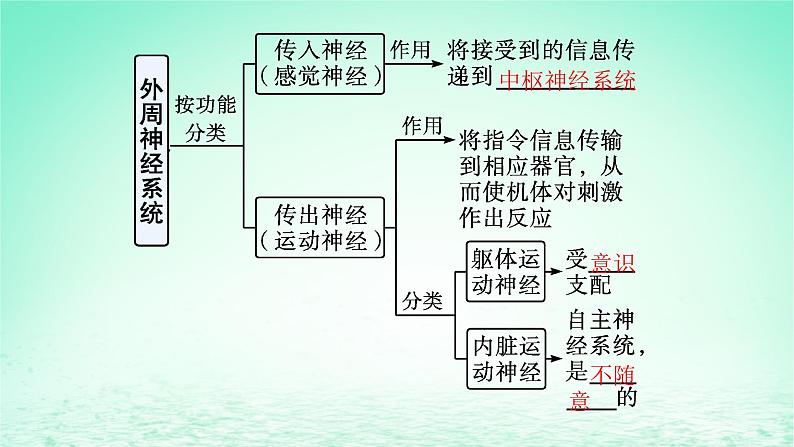 外周神经系统

按功能分类

传入神经（感觉神经）

作用

将接受到的信息传递到中枢神经系统

传出神经（运动神经）

作用

将指令信息传输到相应器官，从而使机体对刺激作出反应

分类

躯体运动神经

受意识支配

内脏运动神经

自主神经系统，是不随意的